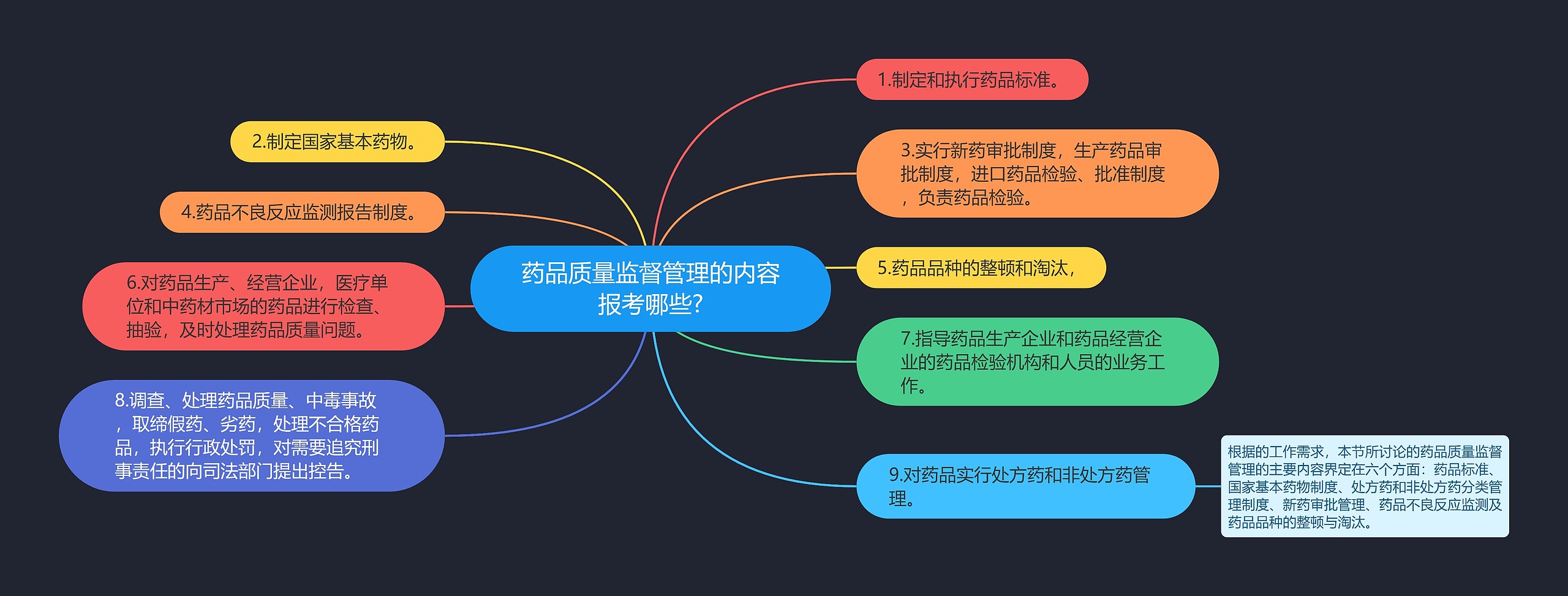 药品质量监督管理的内容报考哪些?

1.制定和执行药品标准。

2.制定国家基本药物。

3.实行新药审批制度，生产药品审批制度，进口药品检验、批准制度，负责药品检验。

4.药品不良反应监测报告制度。

5.药品品种的整顿和淘汰，

6.对药品生产、经营企业，医疗单位和中药材市场的药品进行检查、抽验，及时处理药品质量问题。

7.指导药品生产企业和药品经营企业的药品检验机构和人员的业务工作。

8.调查、处理药品质量、中毒事故，取缔假药、劣药，处理不合格药品，执行行政处罚，对需要追究刑事责任的向司法部门提出控告。

9.对药品实行处方药和非处方药管理。

根据的工作需求，本节所讨论的药品质量监督管理的主要内容界定在六个方面：药品标准、国家基本药物制度、处方药和非处方药分类管理制度、新药审批管理、药品不良反应监测及药品品种的整顿与淘汰。